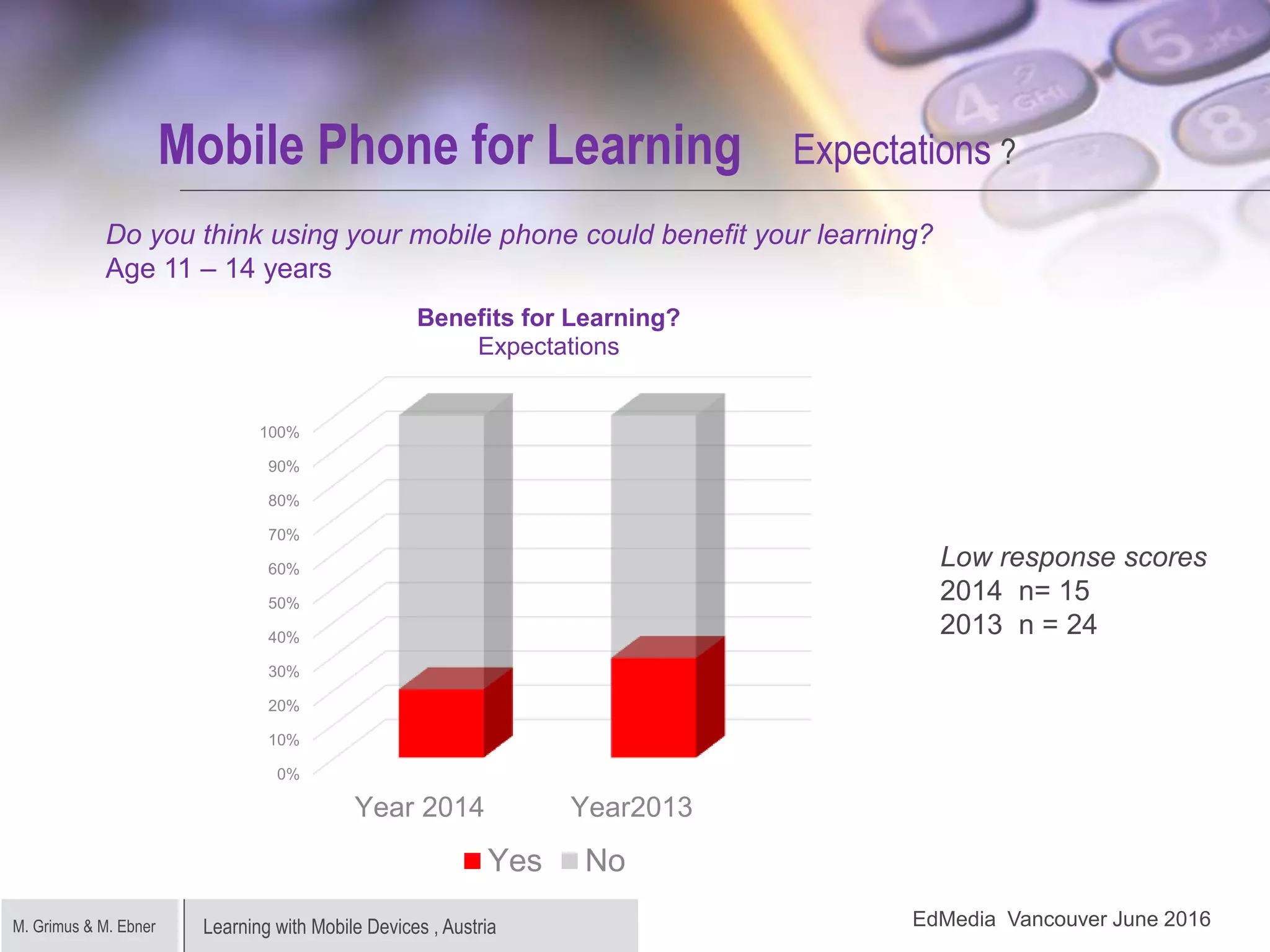 Mobile Phone for Learning Expectations ?

Do you think using your mobile phone could benefit your learning?
Age 11 – 14 years

Benefits for Learning?
Expectations

100%
90%
80%
70%
60%
50%
40%
30%
20%
10%
0%

Year 2014
Year2013

Yes No

Low response scores
2014 n= 15
2013 n = 24

M. Grimus & M. Ebner
Learning with Mobile Devices , Austria
EdMedia Vancouver June 2016